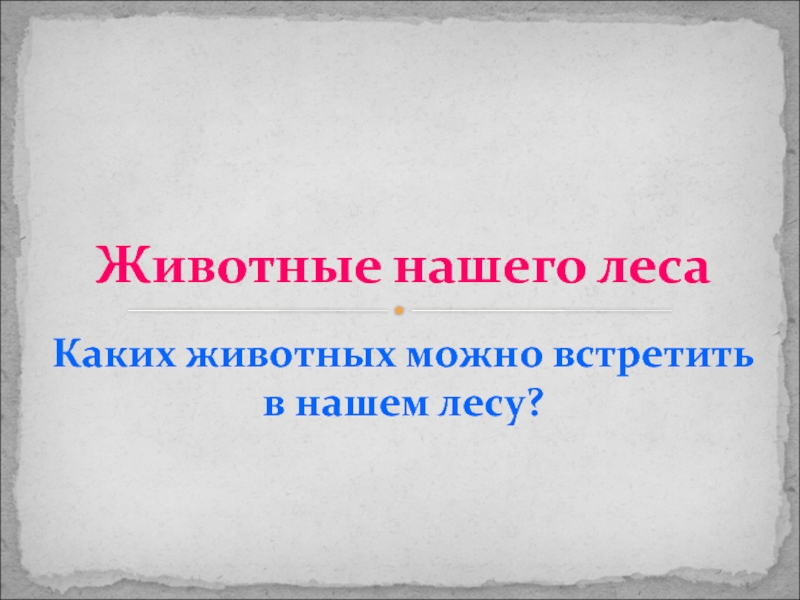 Животные нашего леса

Каких животных можно встретить в нашем лесу?